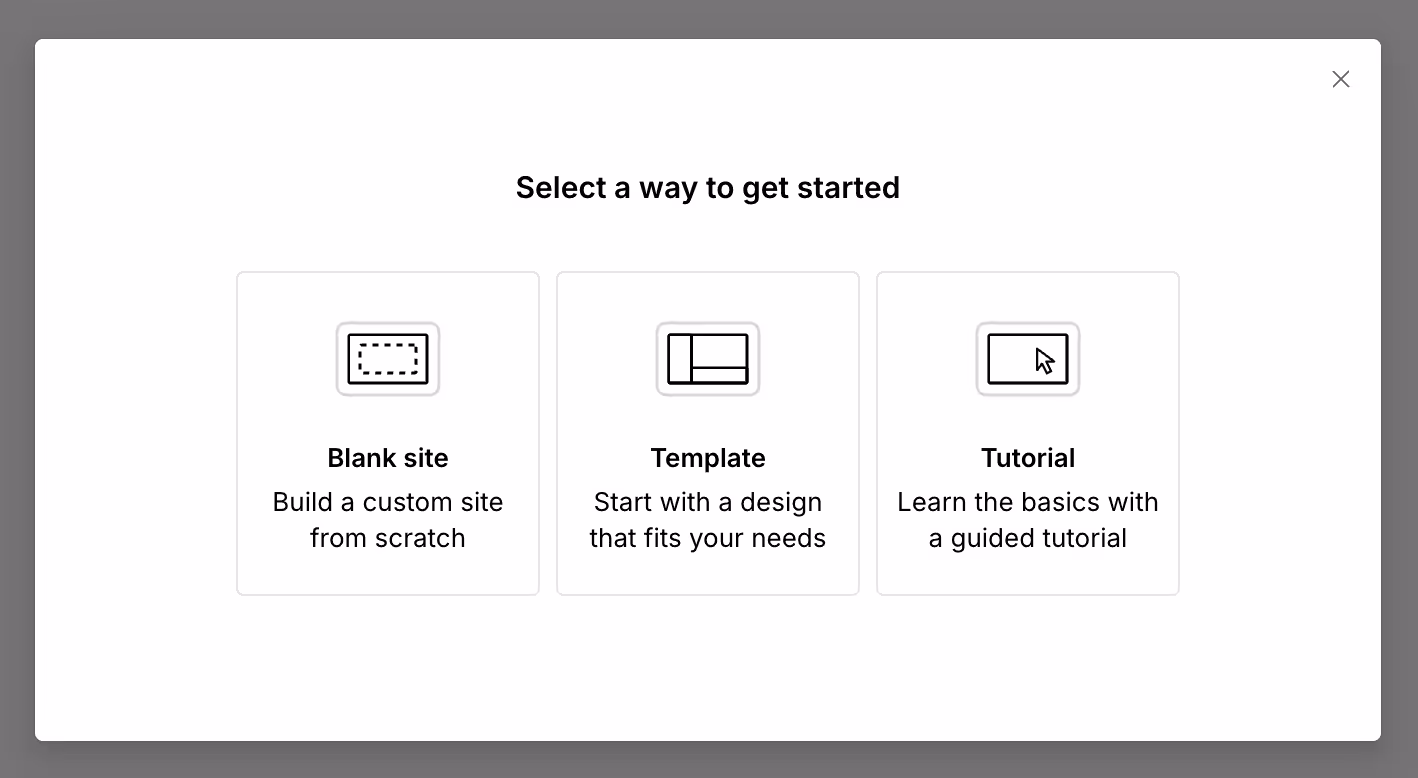 Select a way to get started

Blank site
Build a custom site from scratch

Template
Start with a design that fits your needs

Tutorial
Learn the basics with a guided tutorial